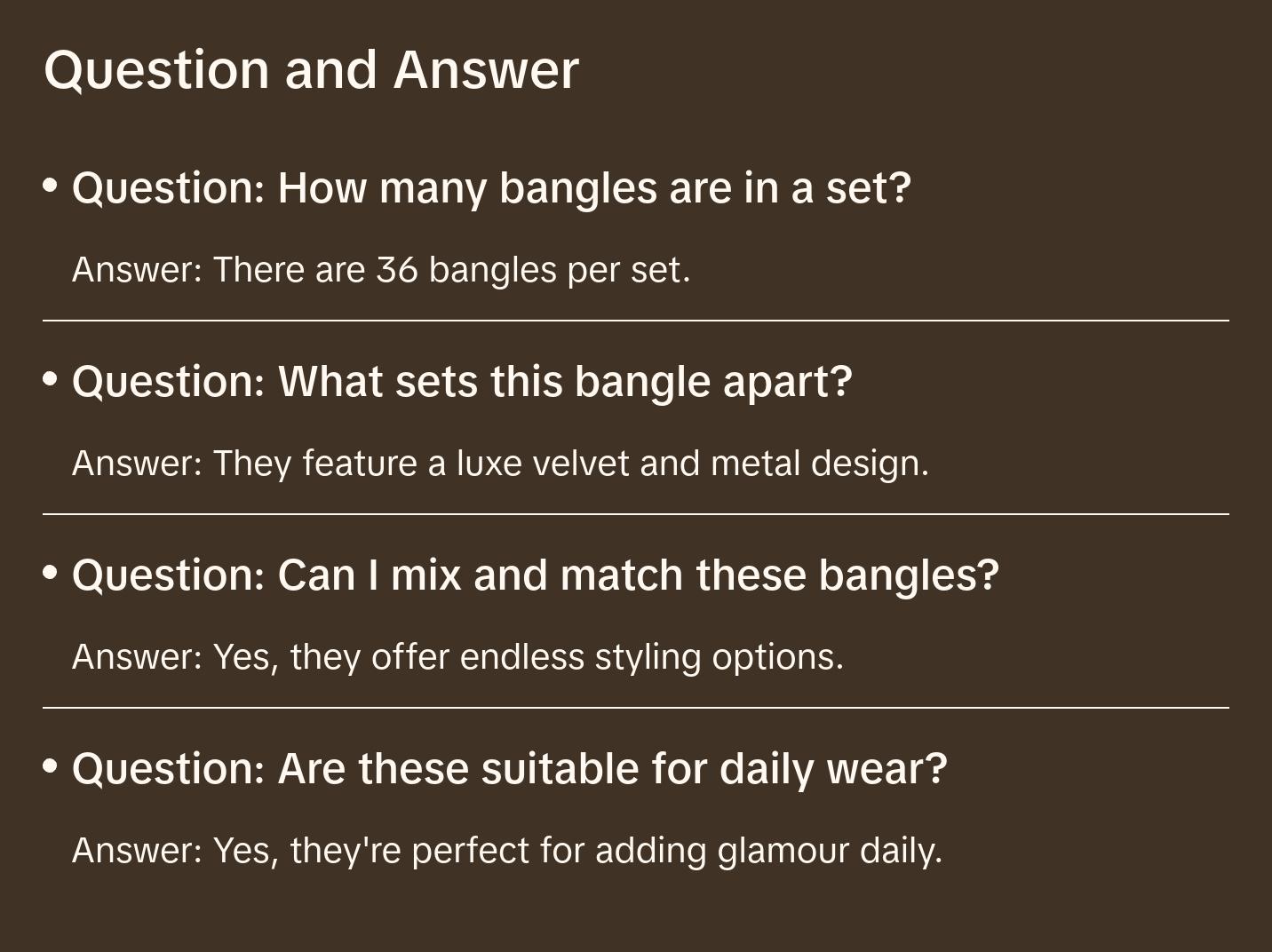 Question and Answer

• Question: How many bangles are in a set?

Answer: There are 36 bangles per set.

• Question: What sets this bangle apart?

Answer: They feature a luxe velvet and metal design.

• Question: Can I mix and match these bangles?

Answer: Yes, they offer endless styling options.

• Question: Are these suitable for daily wear?

Answer: Yes, they're perfect for adding glamour daily.